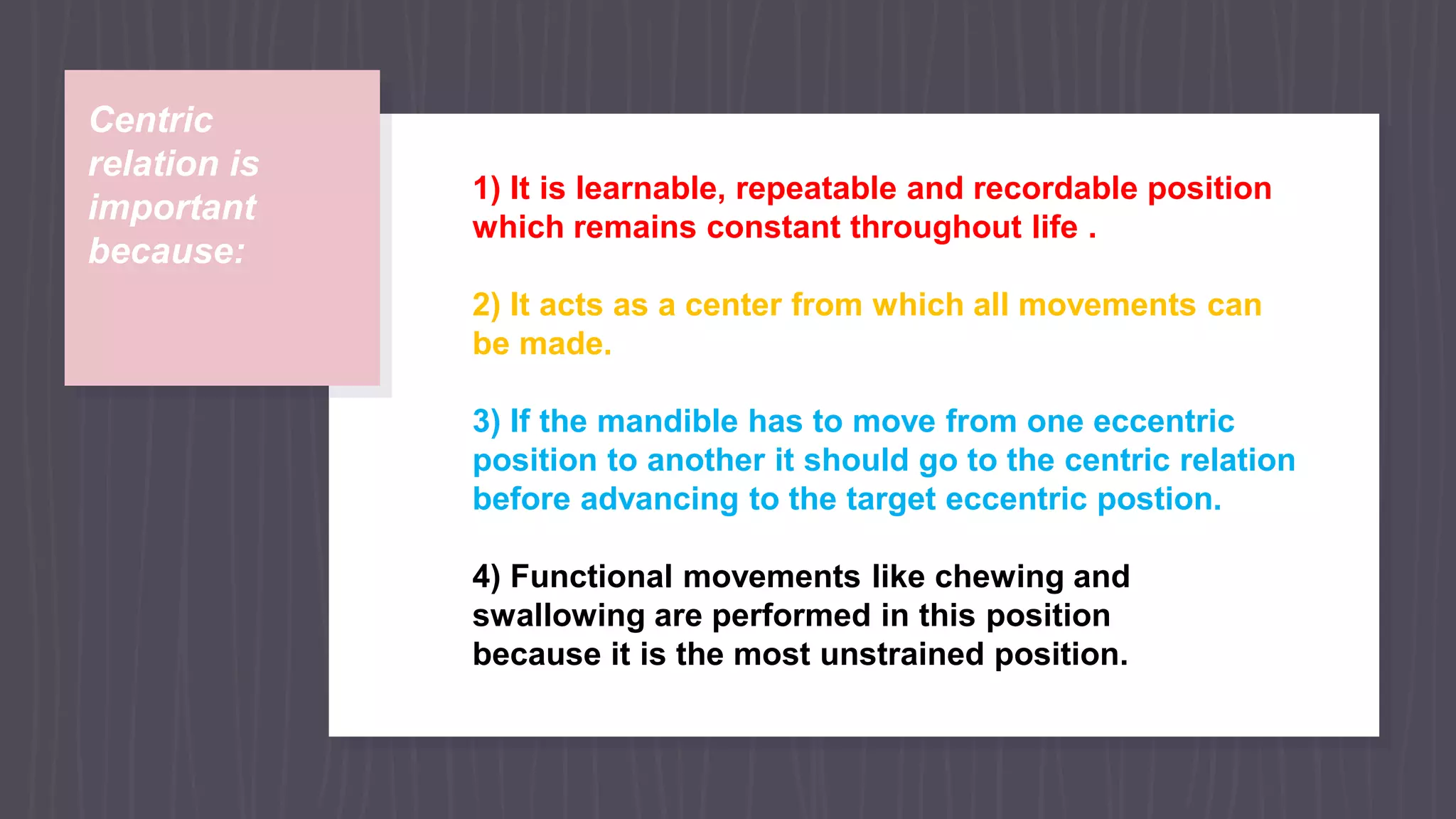 Centric relation is important because:

1) It is learnable, repeatable and recordable position which remains constant throughout life .

2) It acts as a center from which all movements can be made.

3) If the mandible has to move from one eccentric position to another it should go to the centric relation before advancing to the target eccentric postion.

4) Functional movements like chewing and swallowing are performed in this position because it is the most unstrained position.